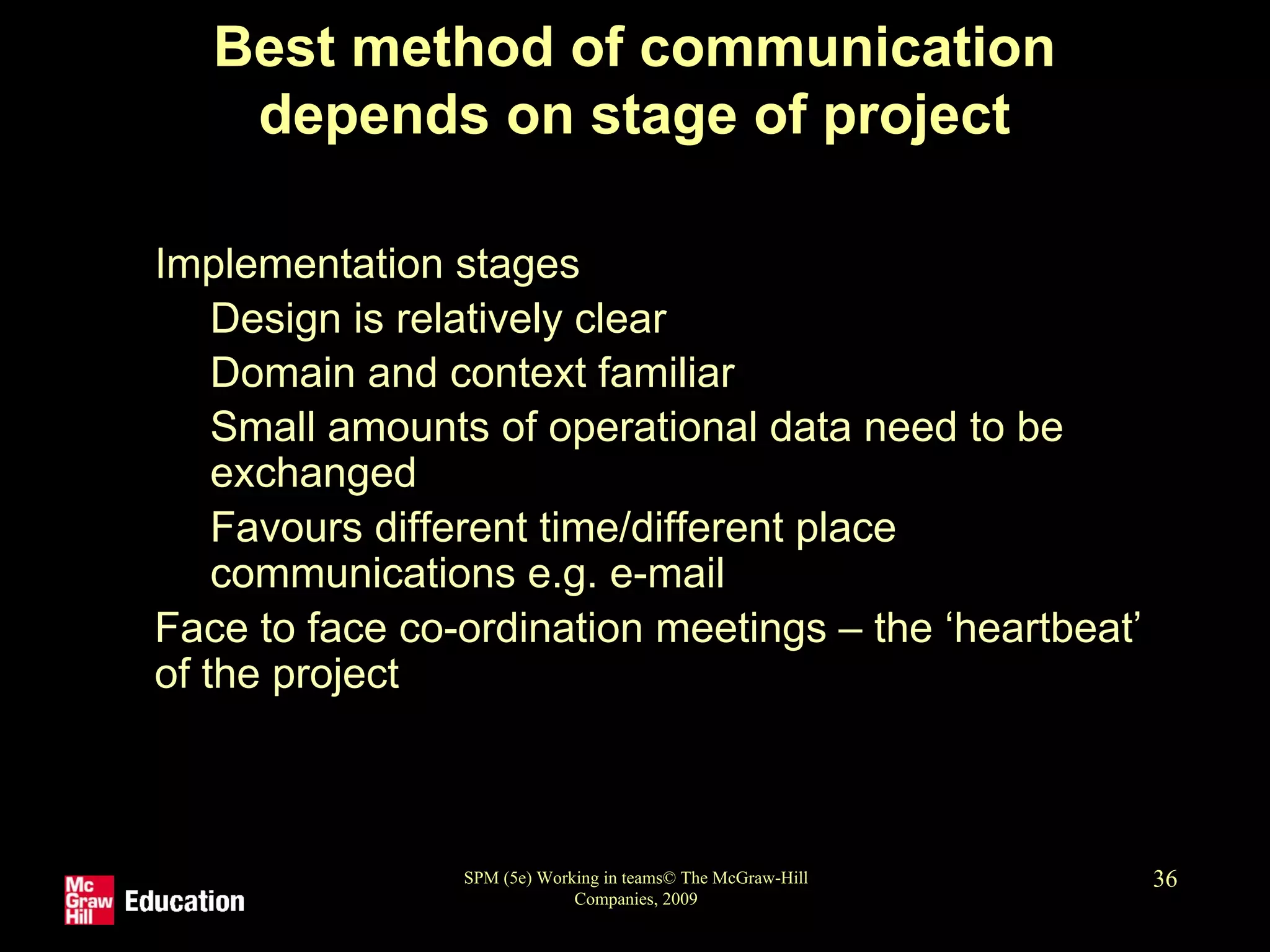 Best method of communication depends on stage of project

Implementation stages

Design is relatively clear

Domain and context familiar

Small amounts of operational data need to be exchanged

Favours different time/different place communications e.g. e-mail

Face to face co-ordination meetings – the ‘heartbeat’ of the project

Mc Graw Hill Education

SPM (5e) Working in teams© The McGraw-Hill Companies, 2009

36